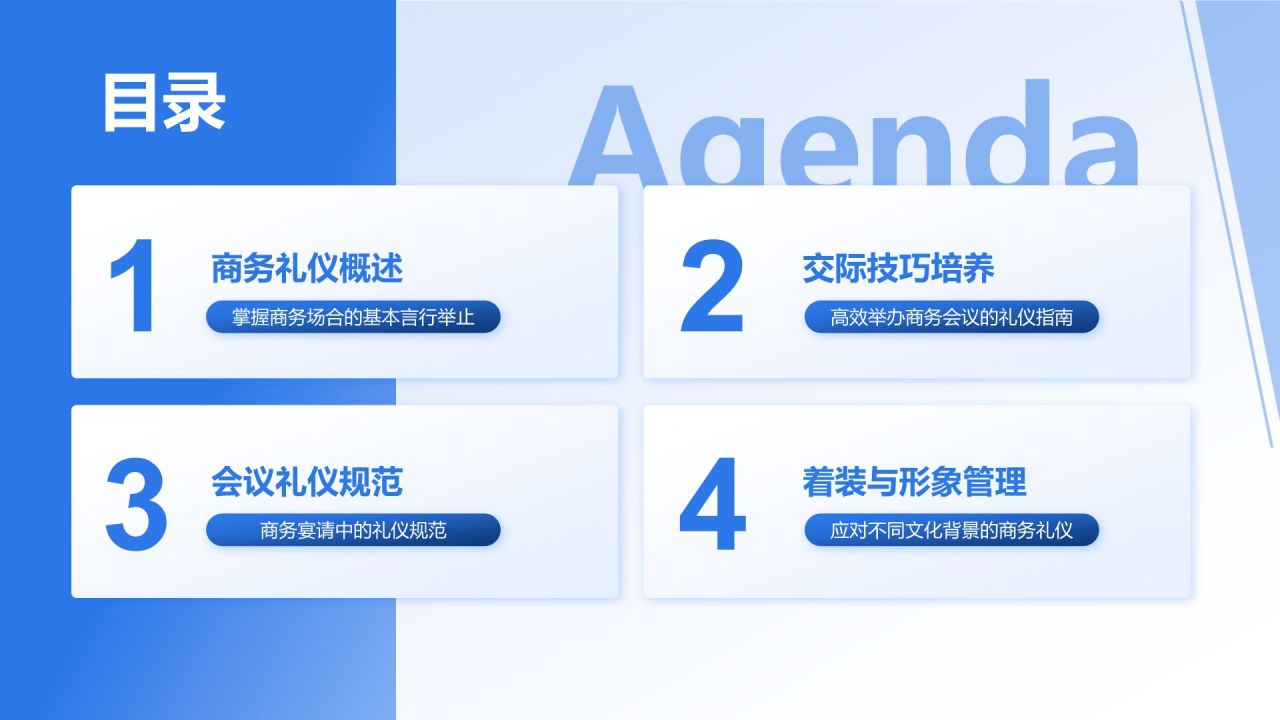 目录

Agenda

1
商务礼仪概述
掌握商务场合的基本言行举止

2
交际技巧培养
高效举办商务会议的礼仪指南

3
会议礼仪规范
商务宴请中的礼仪规范

4
着装与形象管理
应对不同文化背景的商务礼仪